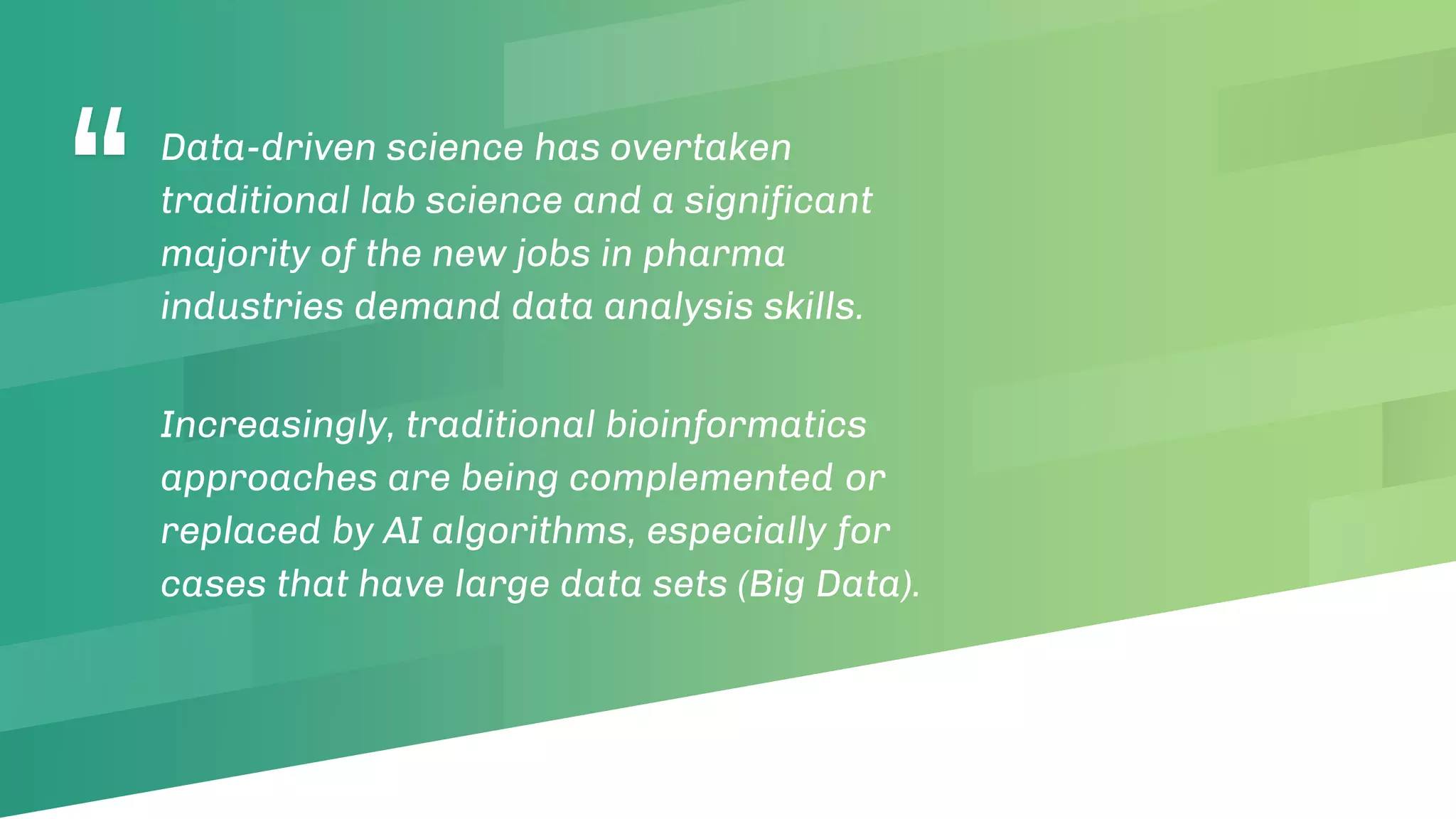 “ Data-driven science has overtaken traditional lab science and a significant majority of the new jobs in pharma industries demand data analysis skills.

Increasingly, traditional bioinformatics approaches are being complemented or replaced by AI algorithms, especially for cases that have large data sets (Big Data).